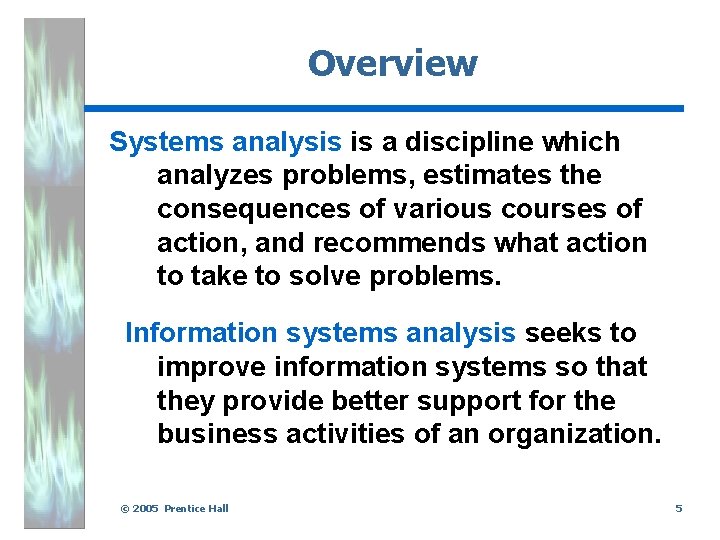 Overview

Systems analysis is a discipline which analyzes problems, estimates the consequences of various courses of action, and recommends what action to take to solve problems.

Information systems analysis seeks to improve information systems so that they provide better support for the business activities of an organization.

© 2005 Prentice Hall

5